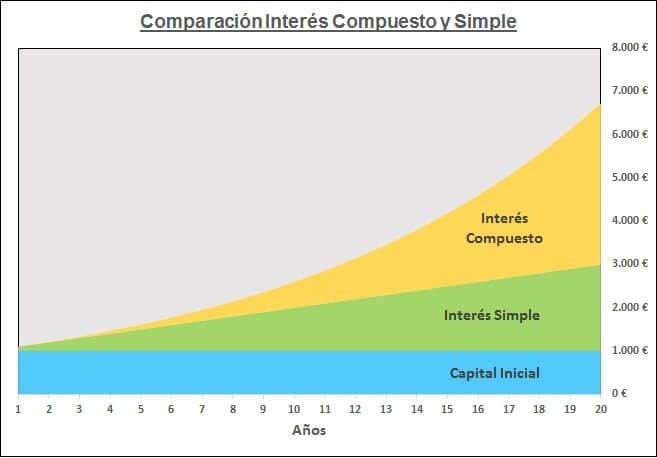 Comparación Interés Compuesto y Simple

8.000 €
7.000 €
6.000 €
5.000 €
4.000 €
3.000 €
2.000 €
1.000 €
0 €

Interés Compuesto

Interés Simple

Capital Inicial

1 2 3 4 5 6 7 8 9 10 11 12 13 14 15 16 17 18 19 20

Años